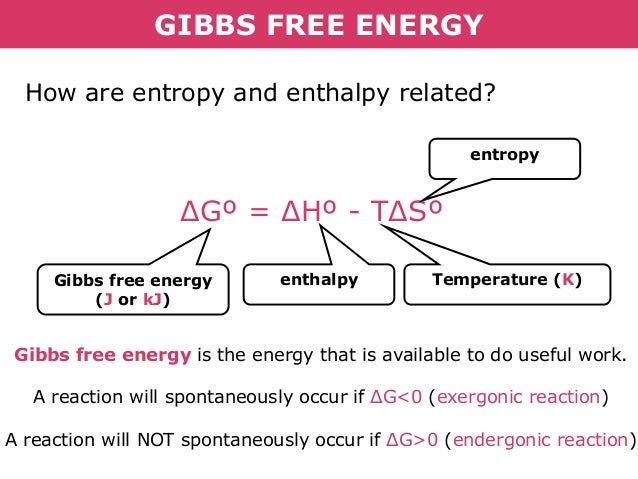 GIBBS FREE ENERGY

How are entropy and enthalpy related?

entropy

$\Delta G^o = \Delta H^o - T\Delta S^o$

Gibbs free energy (J or kJ)

enthalpy

Temperature (K)

Gibbs free energy is the energy that is available to do useful work.

A reaction will spontaneously occur if $\Delta G<0$ (exergonic reaction)

A reaction will NOT spontaneously occur if $\Delta G>0$ (endergonic reaction)